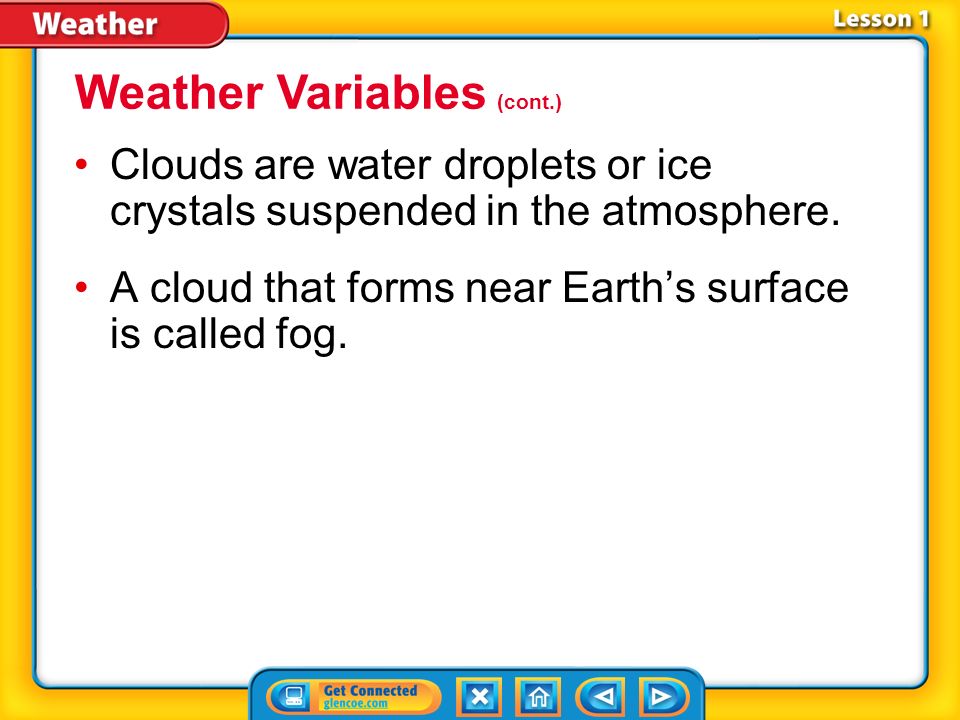 Weather

Lesson 1

Weather Variables (cont.)

• Clouds are water droplets or ice crystals suspended in the atmosphere.

• A cloud that forms near Earth's surface is called fog.

Get Connected
glencoe.com